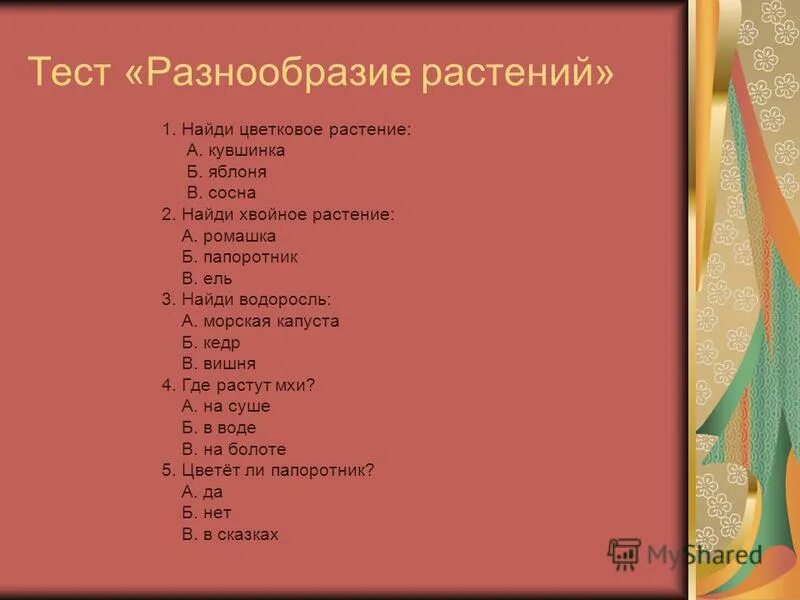 Тест «Разнообразие растений»

1. Найди цветковое растение:
А. кувшинка
Б. яблоня
В. сосна
2. Найди хвойное растение:
А. ромашка
Б. папоротник
В. ель
3. Найди водоросль:
А. морская капуста
Б. кедр
В. вишня
4. Где растут мхи?
А. на суше
Б. в воде
В. на болоте
5. Цветёт ли папоротник?
А. да
Б. нет
В. в сказках

MyShared